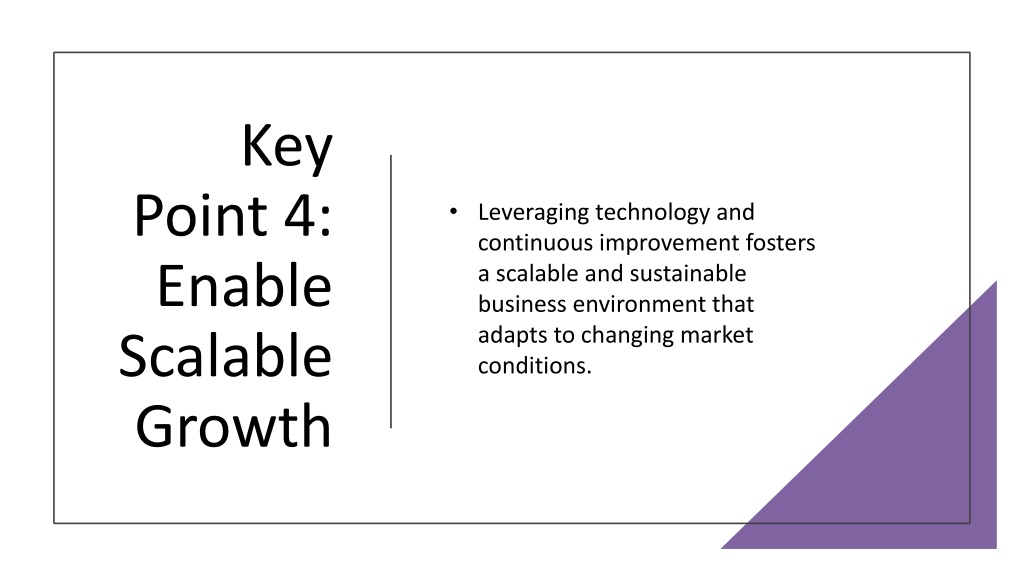 Key Point 4: Enable Scalable Growth

• Leveraging technology and continuous improvement fosters a scalable and sustainable business environment that adapts to changing market conditions.